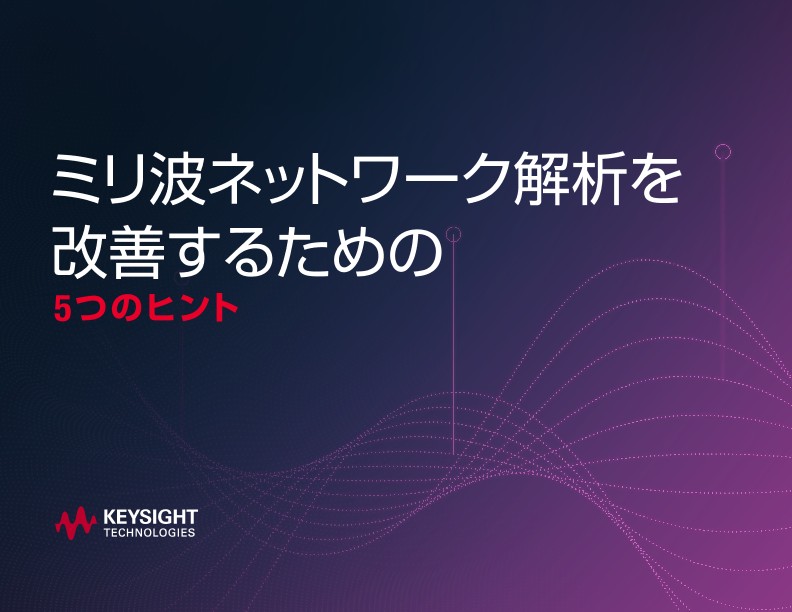 ミリ波ネットワーク解析を改善するための

5つのヒント

KEYSIGHT
TECHNOLOGIES